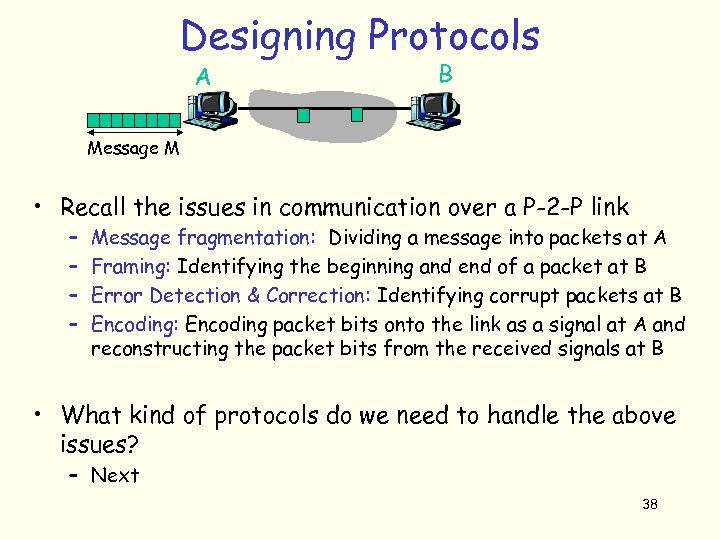 Designing Protocols

A

B

Message M

• Recall the issues in communication over a P-2-P link
  – Message fragmentation: Dividing a message into packets at A
  – Framing: Identifying the beginning and end of a packet at B
  – Error Detection & Correction: Identifying corrupt packets at B
  – Encoding: Encoding packet bits onto the link as a signal at A and reconstructing the packet bits from the received signals at B

• What kind of protocols do we need to handle the above issues?
  – Next

38